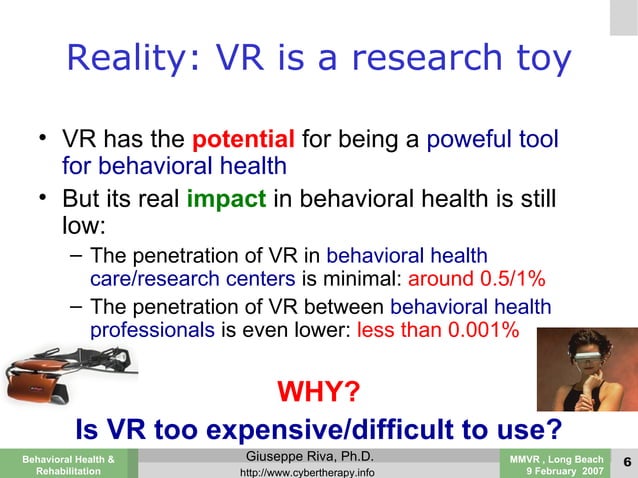 Reality: VR is a research toy

• VR has the potential for being a poweful tool for behavioral health
• But its real impact in behavioral health is still low:
– The penetration of VR in behavioral health care/research centers is minimal: around 0.5/1%
– The penetration of VR between behavioral health professionals is even lower: less than 0.001%

WHY?
Is VR too expensive/difficult to use?

Behavioral Health & Rehabilitation

Giuseppe Riva, Ph.D.
http://www.cybertherapy.info

MMVR , Long Beach
9 February 2007

6